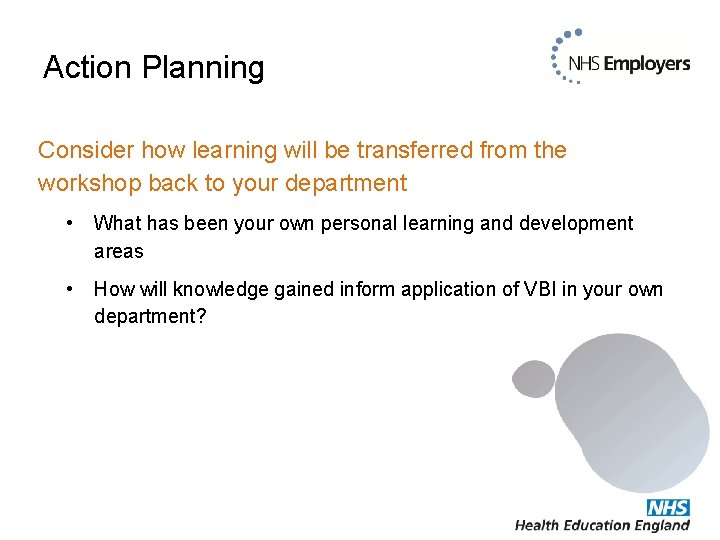 Action Planning

NHS Employers

Consider how learning will be transferred from the workshop back to your department

• What has been your own personal learning and development areas

• How will knowledge gained inform application of VBI in your own department?

NHS
Health Education England